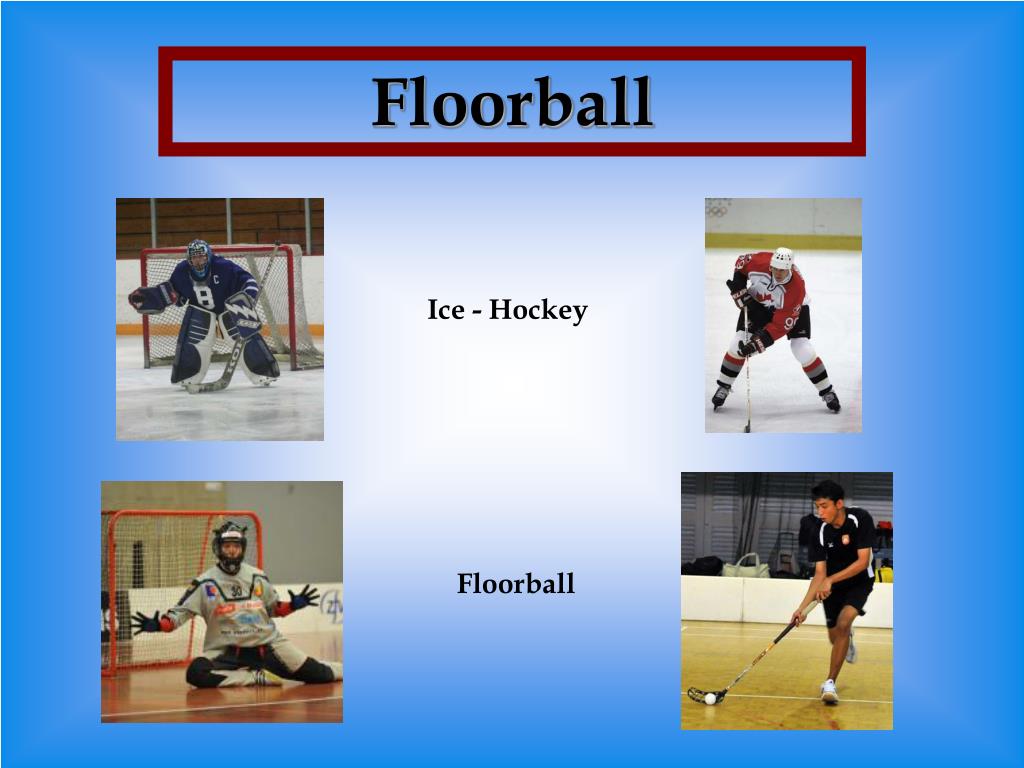 Floorball

Ice - Hockey

Floorball